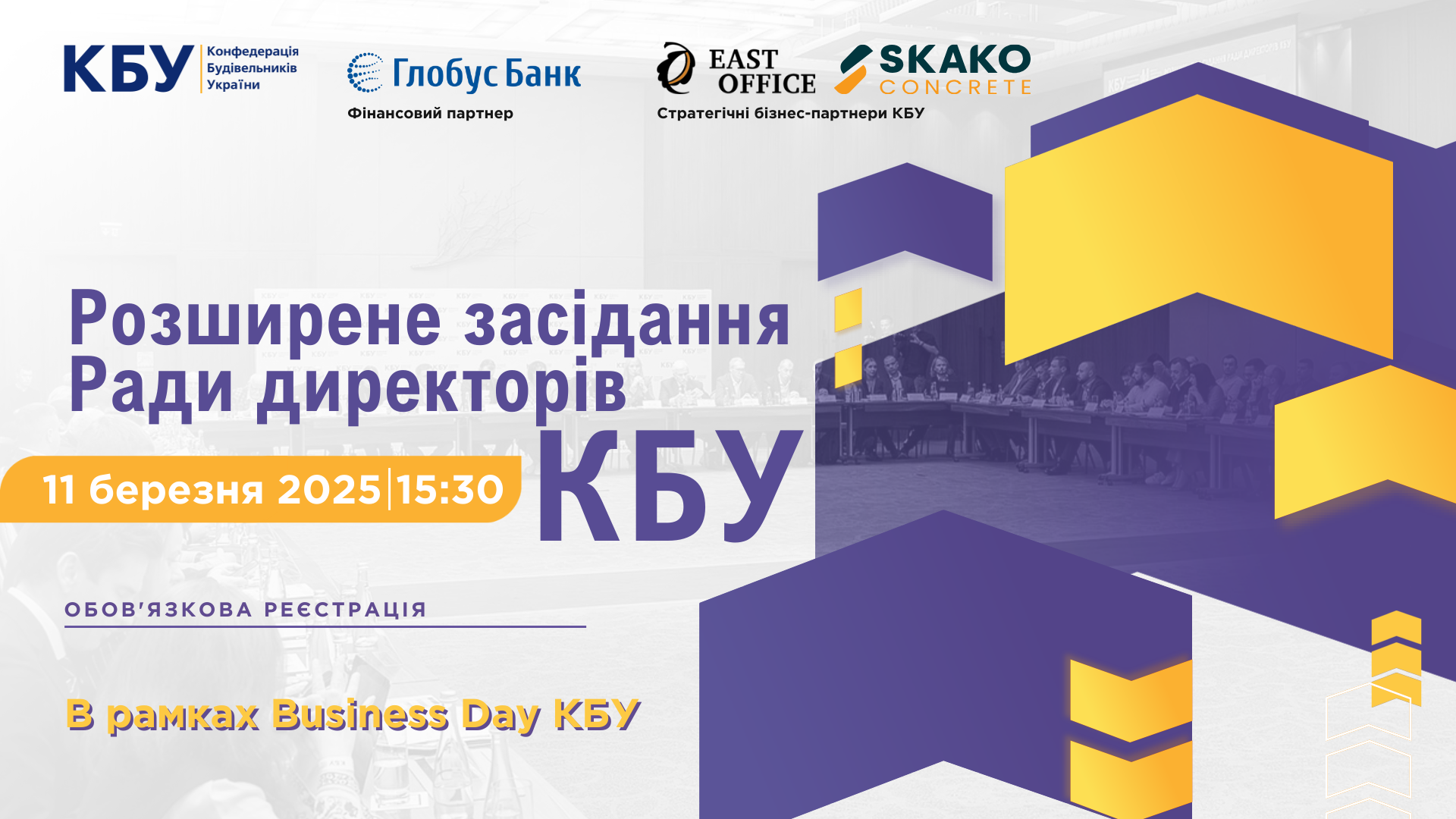 КБУ Конфедерація Будівельників України

Глобус Банк
Фінансовий партнер

EAST OFFICE
SKAKO CONCRETE
Стратегічні бізнес-партнери КБУ

Розширене засідання Ради директорів КБУ

11 березня 2025 | 15:30

ОБОВ'ЯЗКОВА РЕЄСТРАЦІЯ

В рамках Business Day КБУ